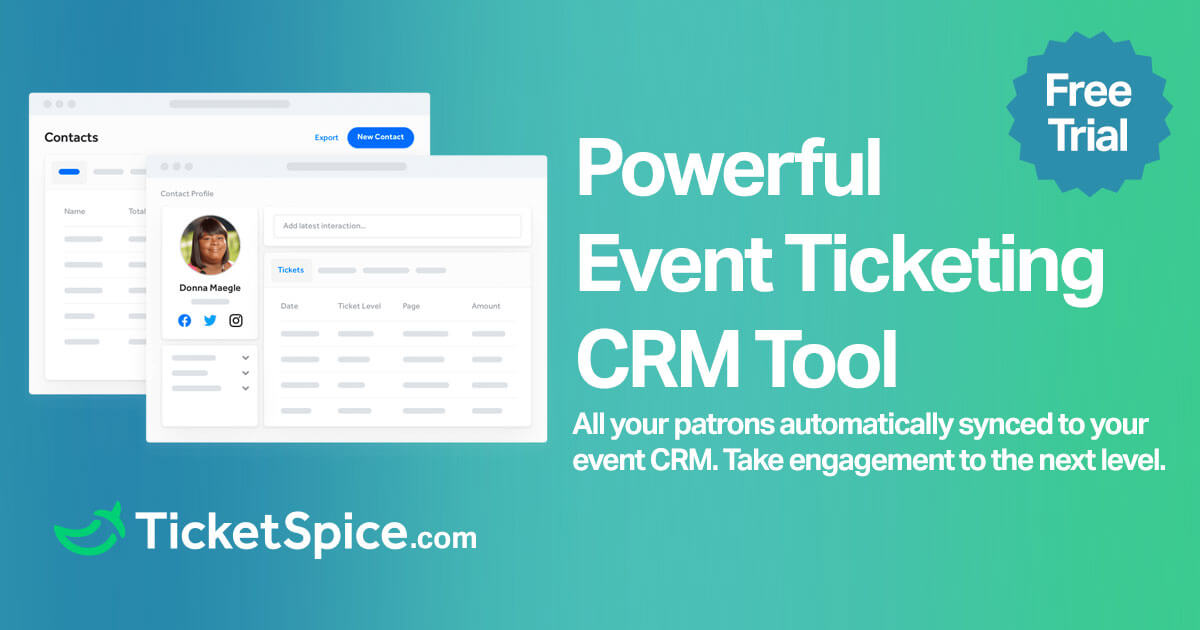 Contacts

Export

New Contact

Name

Total

Contact Profile

Donna Maegle

Add latest interaction...

Tickets

| Date | Ticket Level | Page | Amount |
|---|---|---|---|

Free Trial

Powerful Event Ticketing CRM Tool

All your patrons automatically synced to your event CRM. Take engagement to the next level.

TicketSpice.com